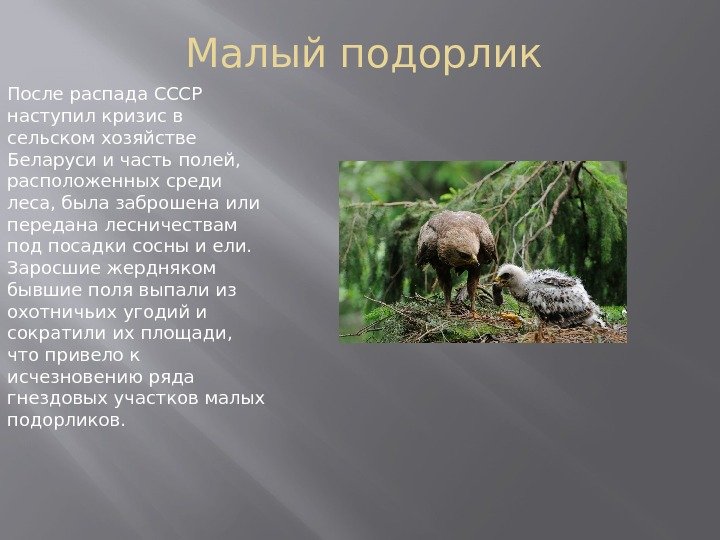 Малый подорлик

После распада СССР наступил кризис в сельском хозяйстве Беларуси и часть полей, расположенных среди леса, была заброшена или передана лесничествам под посадки сосны и ели. Заросшие жердняком бывшие поля выпали из охотничьих угодий и сократили их площади, что привело к исчезновению ряда гнездовых участков малых подорликов.